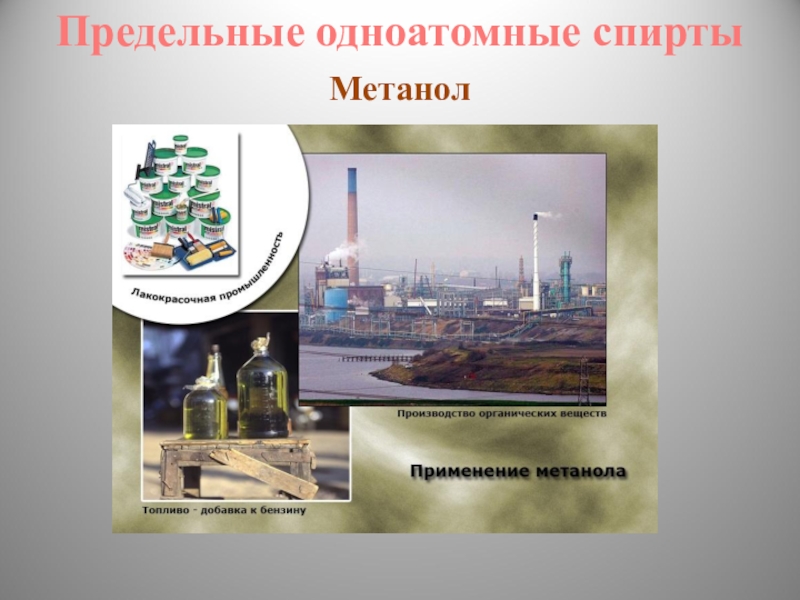 Предельные одноатомные спирты

Метанол

Лакокрасочная промышленность

Производство органических веществ

Применение метанола

Топливо - добавка к бензину